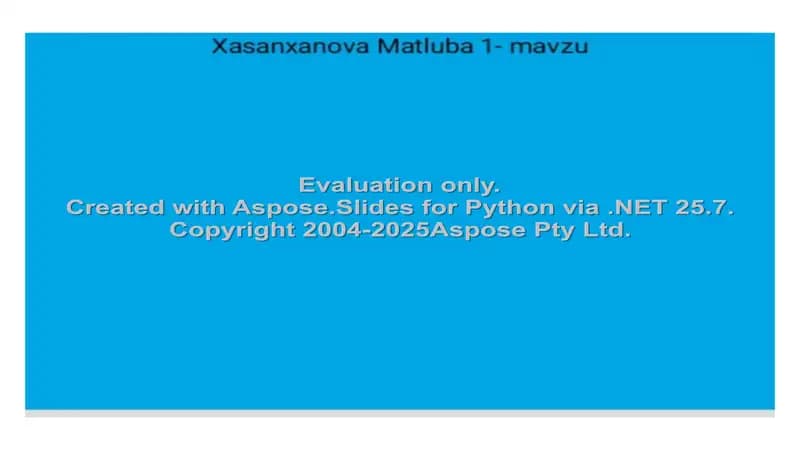 Xasanxanova Matluba 1- mavzu

Evaluation only.
Created with Aspose.Slides for Python via .NET 25.7.
Copyright 2004-2025Aspose Pty Ltd.